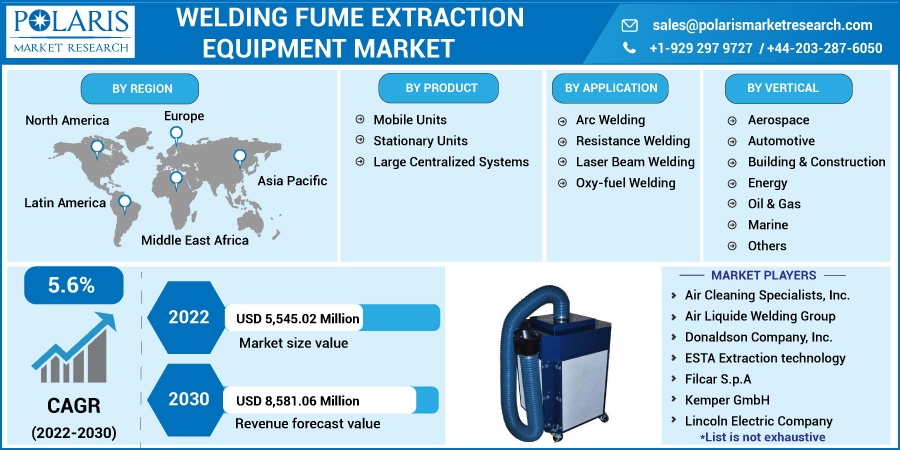 POLARIS
MARKET RESEARCH

WELDING FUME EXTRACTION EQUIPMENT MARKET

sales@polarismarketresearch.com
+1-929 297 9727 / +44-203-287-6050

BY REGION

North America
Europe
Asia Pacific
Latin America
Middle East Africa

BY PRODUCT

Mobile Units
Stationary Units
Large Centralized Systems

BY APPLICATION

Arc Welding
Resistance Welding
Laser Beam Welding
Oxy-fuel Welding

BY VERTICAL

Aerospace
Automotive
Building & Construction
Energy
Oil & Gas
Marine
Others

5.6%

CAGR
(2022-2030)

2022
USD 5,545.02 Million
Market size value

2030
USD 8,581.06 Million
Revenue forecast value

MARKET PLAYERS

Air Cleaning Specialists, Inc.
Air Liquide Welding Group
Donaldson Company, Inc.
ESTA Extraction technology
Filcar S.p.A
Kemper GmbH
Lincoln Electric Company
*List is not exhaustive